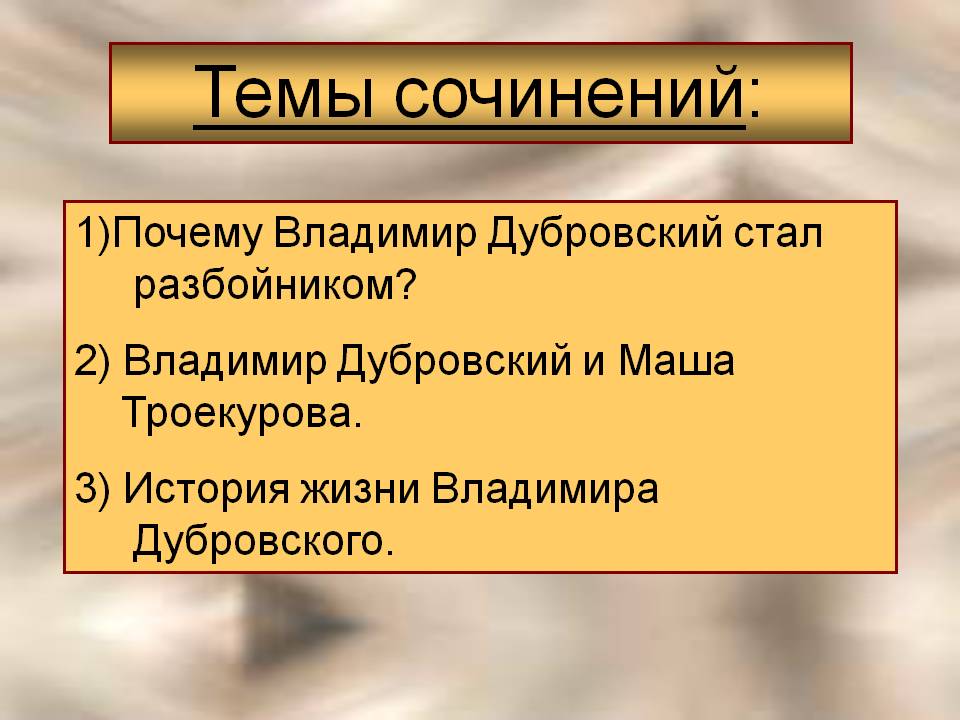 Темы сочинений:

1)Почему Владимир Дубровский стал разбойником?

2) Владимир Дубровский и Маша Троекурова.

3) История жизни Владимира Дубровского.